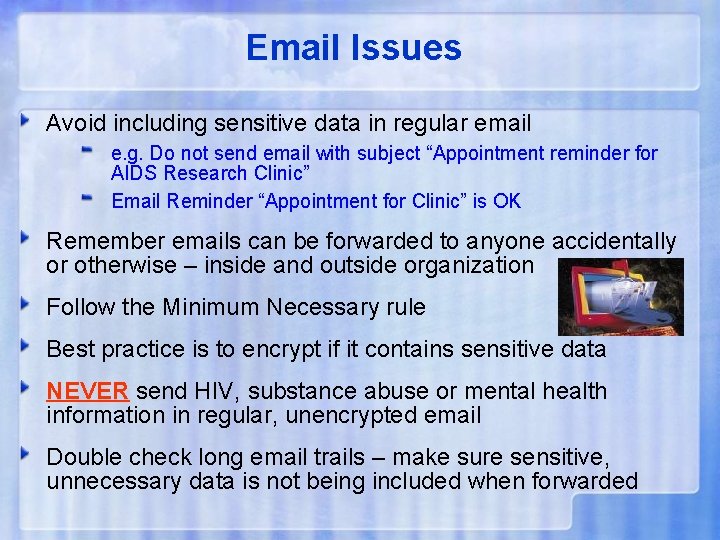 Email Issues

Avoid including sensitive data in regular email

e.g. Do not send email with subject “Appointment reminder for AIDS Research Clinic”

Email Reminder “Appointment for Clinic” is OK

Remember emails can be forwarded to anyone accidentally or otherwise – inside and outside organization

Follow the Minimum Necessary rule

Best practice is to encrypt if it contains sensitive data

NEVER send HIV, substance abuse or mental health information in regular, unencrypted email

Double check long email trails – make sure sensitive, unnecessary data is not being included when forwarded